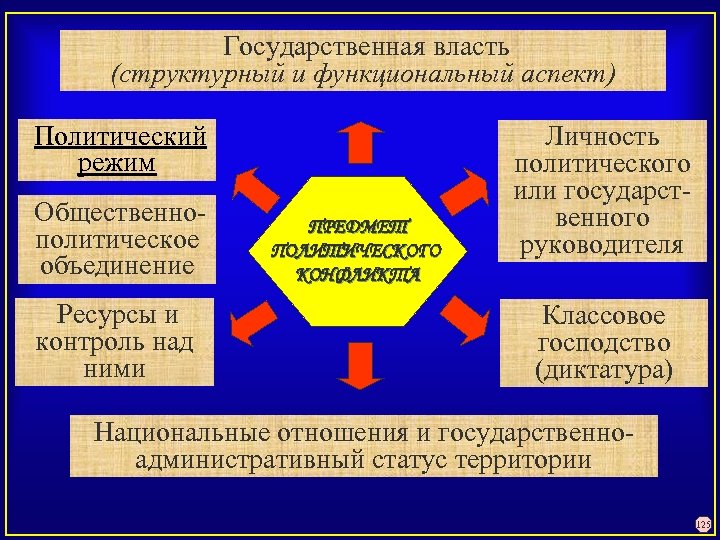 Государственная власть
(структурный и функциональный аспект)

Политический режим

Общественно-политическое объединение

Ресурсы и контроль над ними

ПРЕДМЕТ ПОЛИТИЧЕСКОГО КОНФЛИКТА

Личность политического или государственного руководителя

Классовое господство (диктатура)

Национальные отношения и государственно-административный статус территории

125